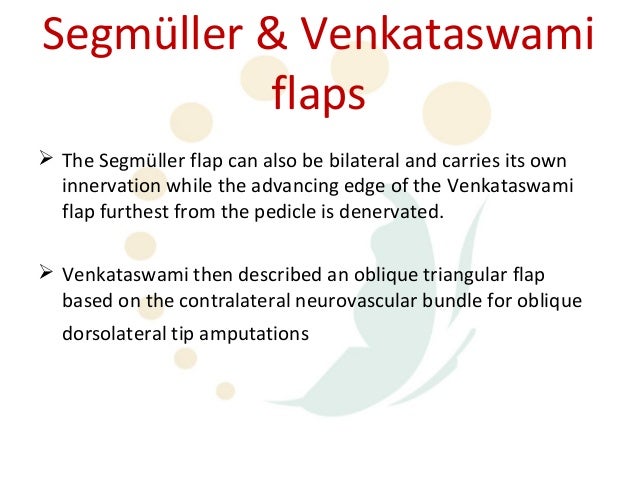 Segmüller & Venkataswami flaps

➢ The Segmüller flap can also be bilateral and carries its own innervation while the advancing edge of the Venkataswami flap furthest from the pedicle is denervated.

➢ Venkataswami then described an oblique triangular flap based on the contralateral neurovascular bundle for oblique dorsolateral tip amputations